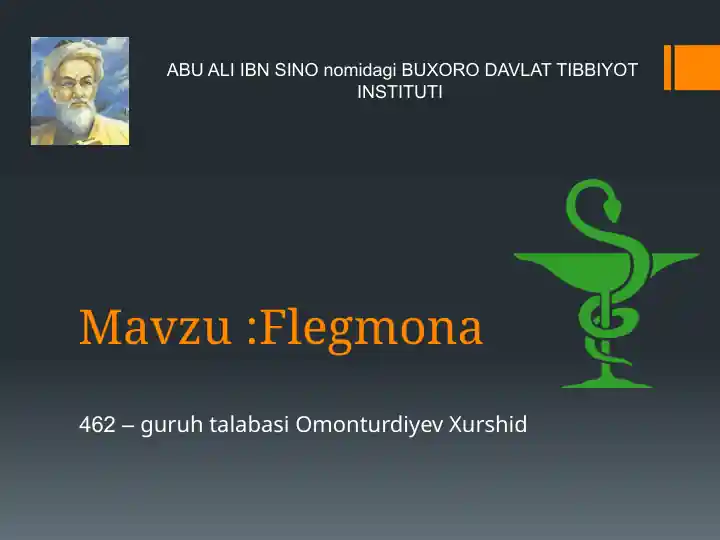 ABU ALI IBN SINO nomidagi BUXORO DAVLAT TIBBIYOT INSTITUTI

Mavzu :Flegmona

462 – guruh talabasi Omonturdiyev Xurshid